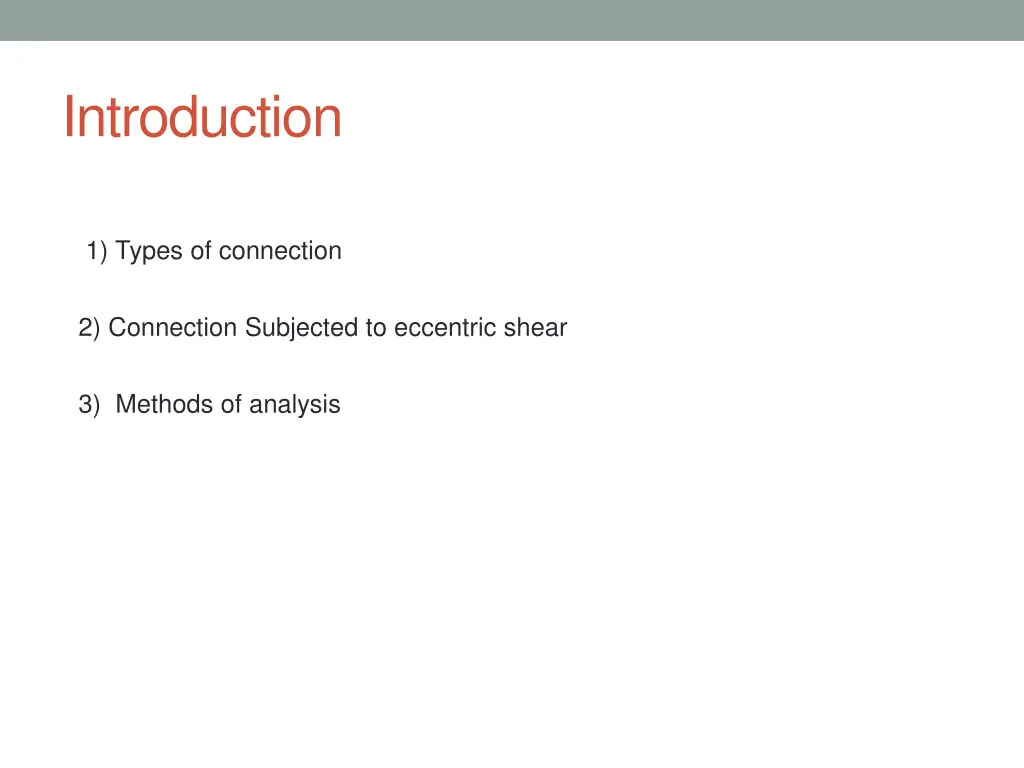 Introduction

1) Types of connection

2) Connection Subjected to eccentric shear

3) Methods of analysis